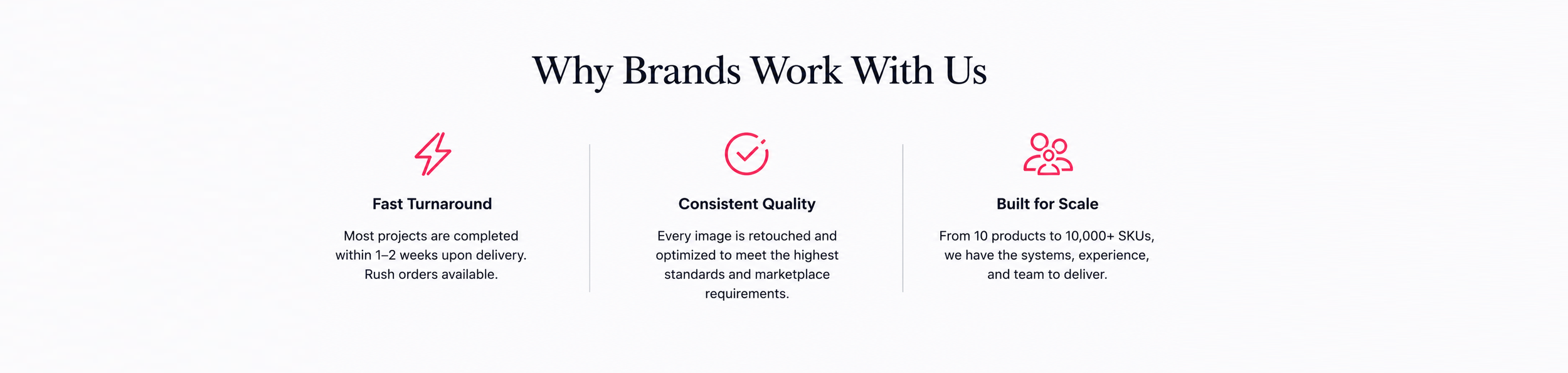 Why Brands Work With Us

Fast Turnaround

Most projects are completed within 1–2 weeks upon delivery. Rush orders available.

Consistent Quality

Every image is retouched and optimized to meet the highest standards and marketplace requirements.

Built for Scale

From 10 products to 10,000+ SKUs, we have the systems, experience, and team to deliver.